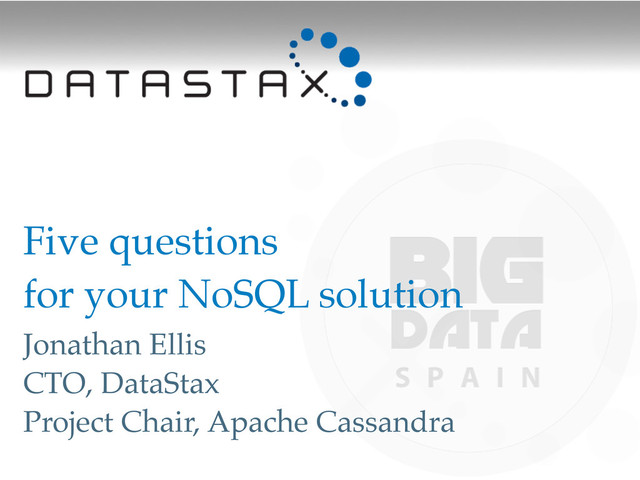 DATASTAX

Five questions for your NoSQL solution

Jonathan Ellis
CTO, DataStax
Project Chair, Apache Cassandra

BIG DATA SPAIN